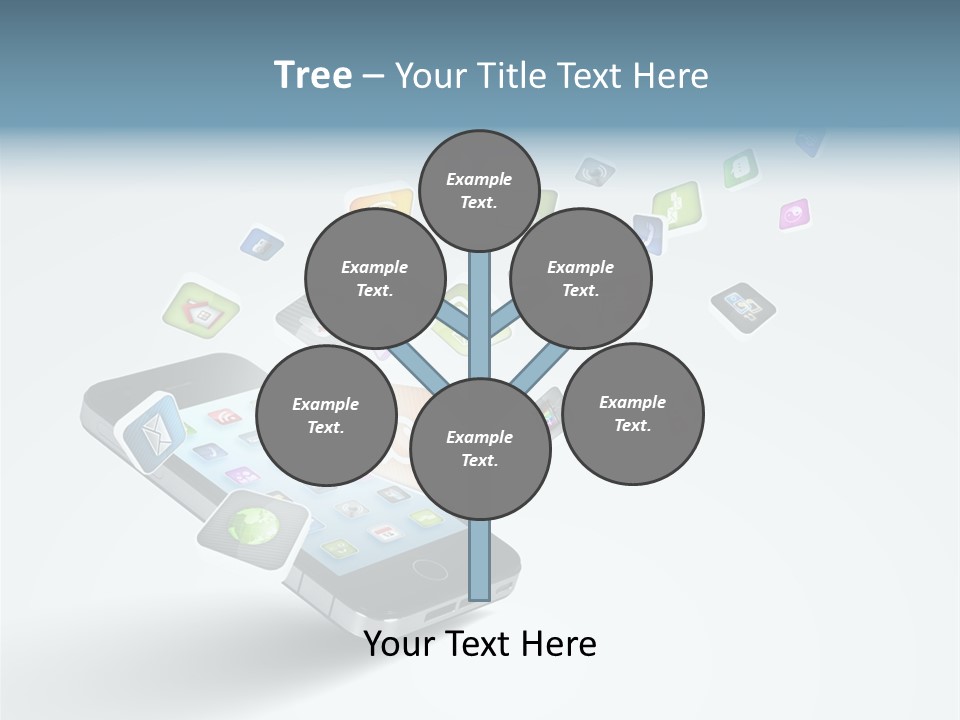 Tree – Your Title Text Here

Example Text.

Example Text.

Example Text.

Example Text.

Example Text.

Example Text.

Your Text Here